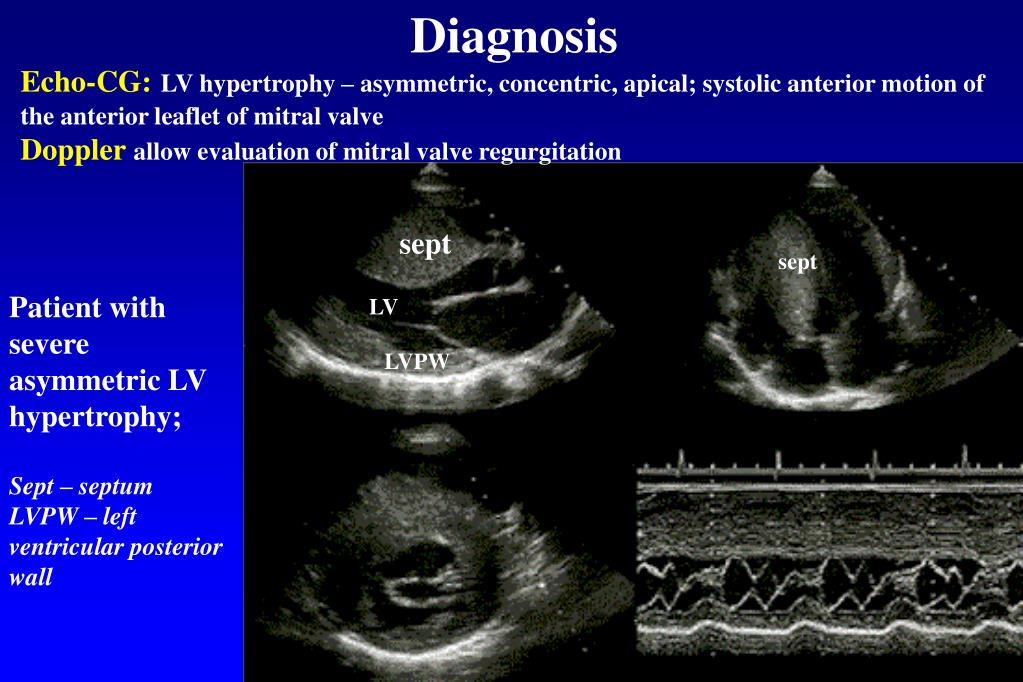 Diagnosis

Echo-CG: LV hypertrophy – asymmetric, concentric, apical; systolic anterior motion of the anterior leaflet of mitral valve

Doppler allow evaluation of mitral valve regurgitation

Patient with severe asymmetric LV hypertrophy;

Sept – septum
LVPW – left ventricular posterior wall

sept

LV

LVPW

sept